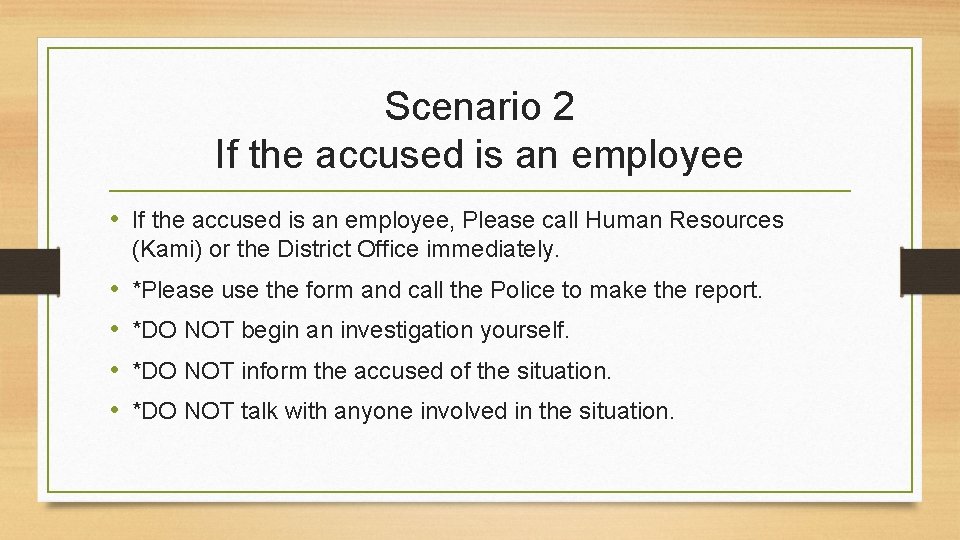 Scenario 2
If the accused is an employee

• If the accused is an employee, Please call Human Resources (Kami) or the District Office immediately.
• *Please use the form and call the Police to make the report.
• *DO NOT begin an investigation yourself.
• *DO NOT inform the accused of the situation.
• *DO NOT talk with anyone involved in the situation.